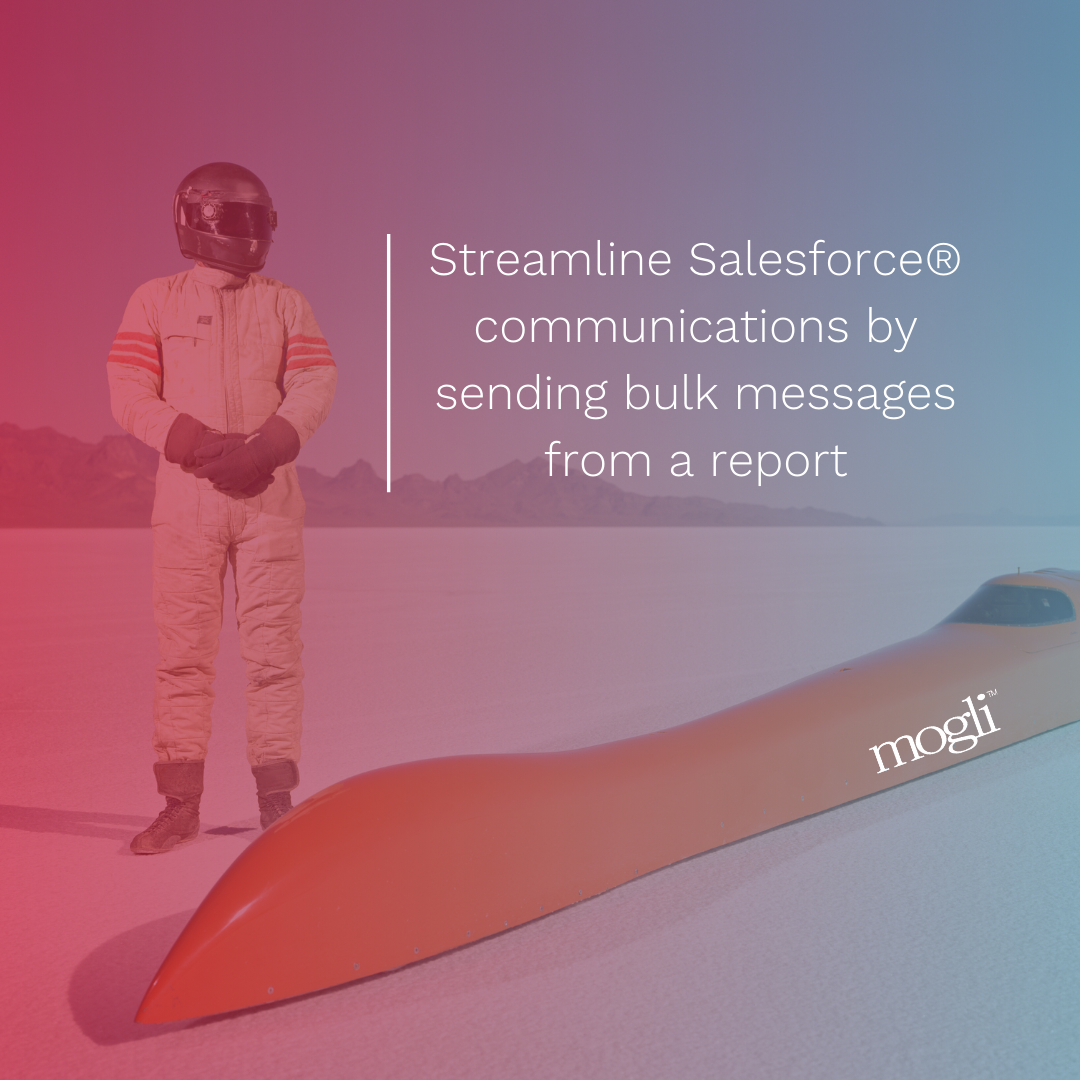 Streamline Salesforce® communications by sending bulk messages from a report

mogli™